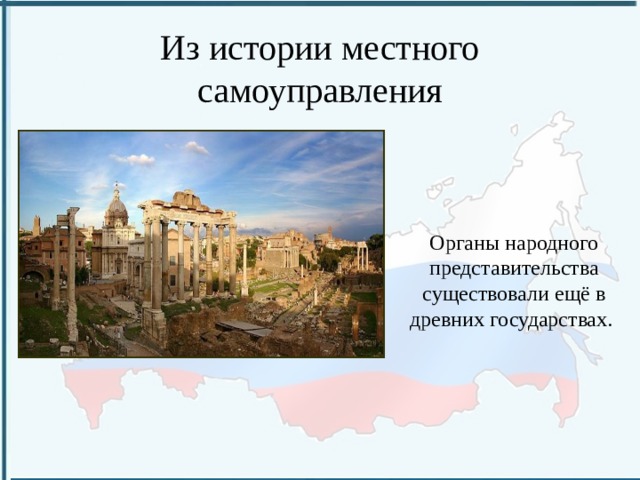 Из истории местного самоуправления

Органы народного представительства существовали ещё в древних государствах.